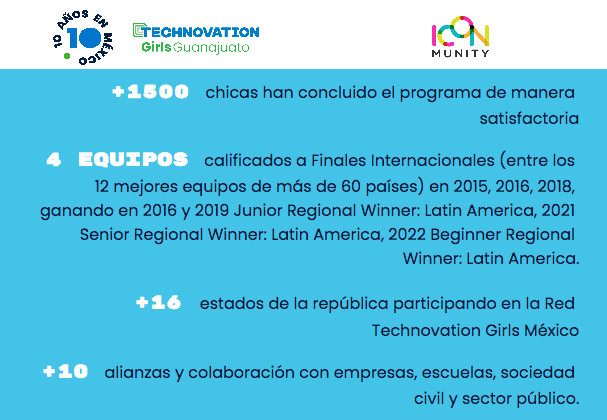 10 AÑOS EN MÉXICO 10

TECHNOVATION Girls Guanajuato

ICON MUNITY

+1500 chicas han concluido el programa de manera satisfactoria

4 EQUIPOS calificados a Finales Internacionales (entre los 12 mejores equipos de más de 60 países) en 2015, 2016, 2018, ganando en 2016 y 2019 Junior Regional Winner: Latin America, 2021 Senior Regional Winner: Latin America, 2022 Beginner Regional Winner: Latin America.

+16 estados de la república participando en la Red Technovation Girls México

+10 alianzas y colaboración con empresas, escuelas, sociedad civil y sector público.